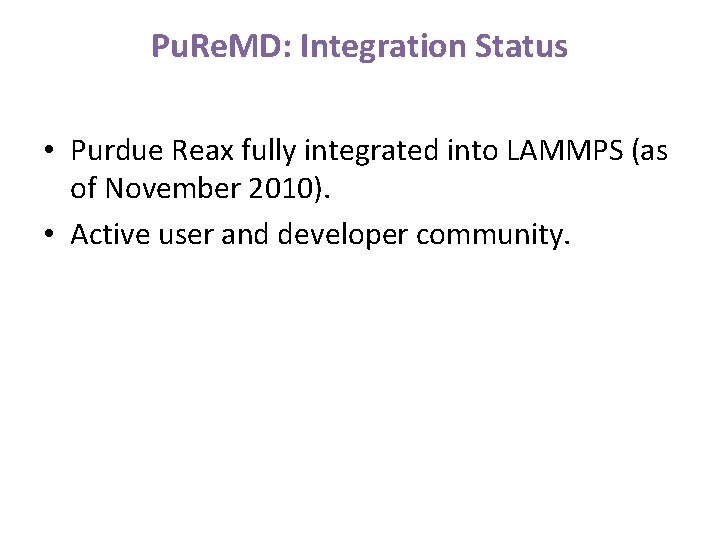 PuReMD: Integration Status

• Purdue Reax fully integrated into LAMMPS (as of November 2010).

• Active user and developer community.